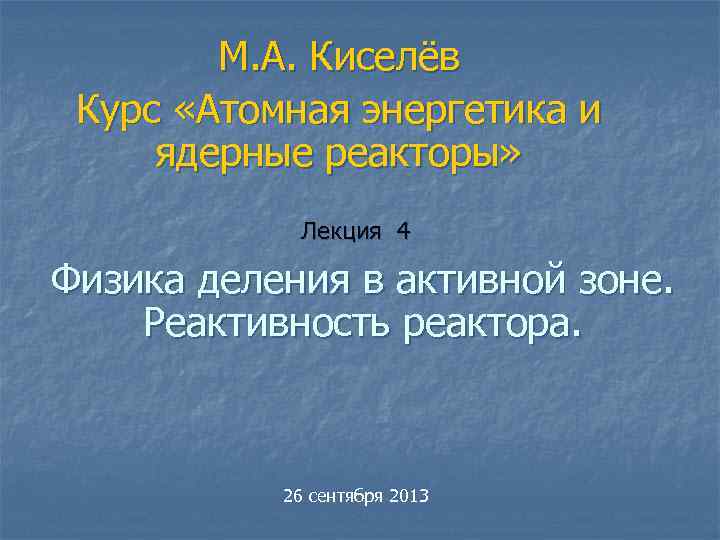 М.А. Киселёв

Курс «Атомная энергетика и ядерные реакторы»

Лекция 4

Физика деления в активной зоне. Реактивность реактора.

26 сентября 2013